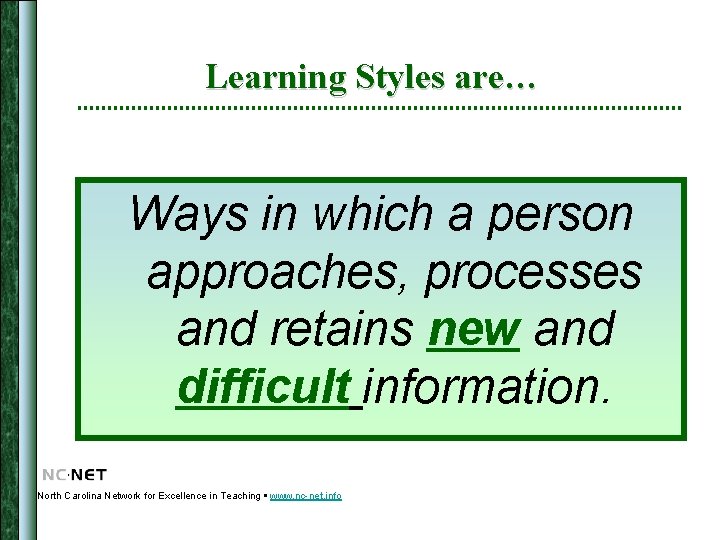 Learning Styles are…

Ways in which a person approaches, processes and retains new and difficult information.

NC·NET
North Carolina Network for Excellence in Teaching ▪ www.nc-net.info